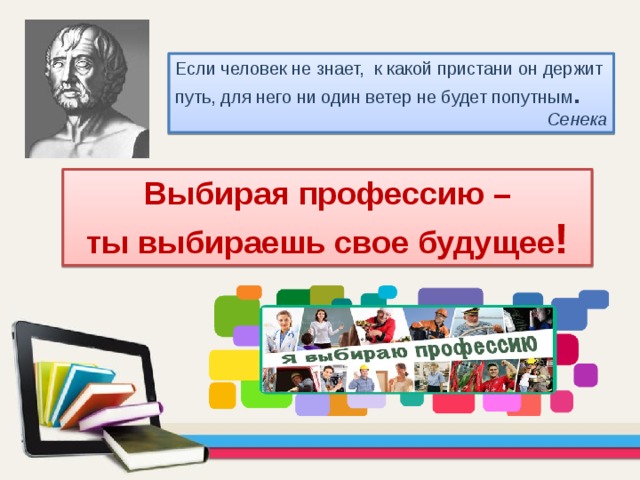 Если человек не знает, к какой пристани он держит путь, для него ни один ветер не будет попутным.
Сенека

Выбирая профессию –
ты выбираешь свое будущее!

Я выбираю профессию